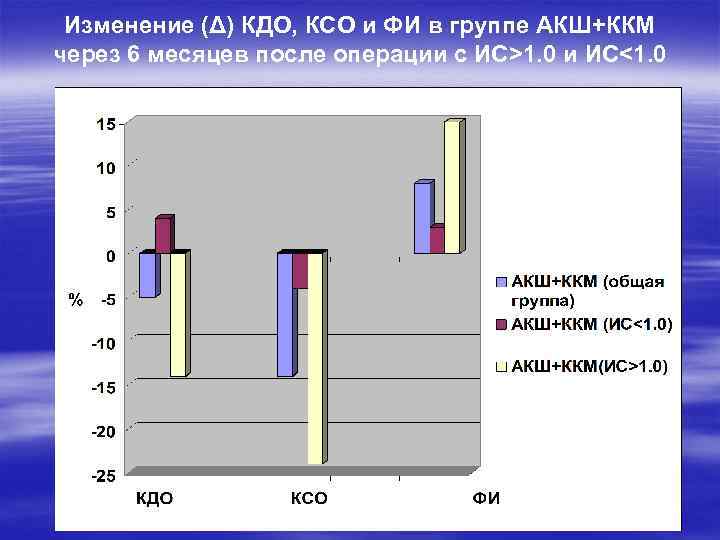 Изменение (Δ) КДО, КСО и ФИ в группе АКШ+ККМ через 6 месяцев после операции с ИС>1.0 и ИС<1.0

15
10
5
0
-5
-10
-15
-20
-25

%

КДО
КСО
ФИ

АКШ+ККМ (общая группа)
АКШ+ККМ (ИС<1.0)
АКШ+ККМ(ИС>1.0)